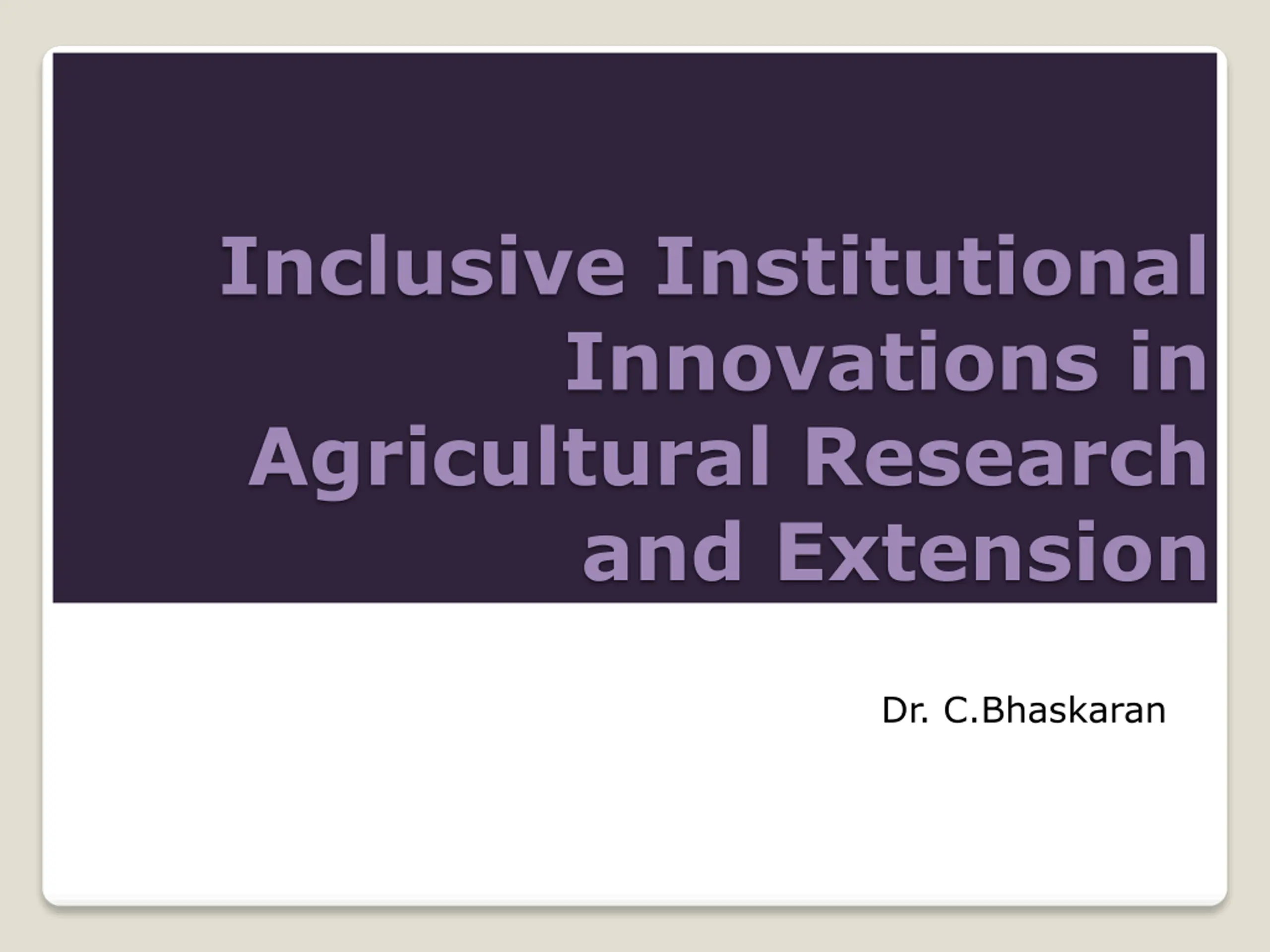 Inclusive Institutional Innovations in Agricultural Research and Extension

Dr. C.Bhaskaran